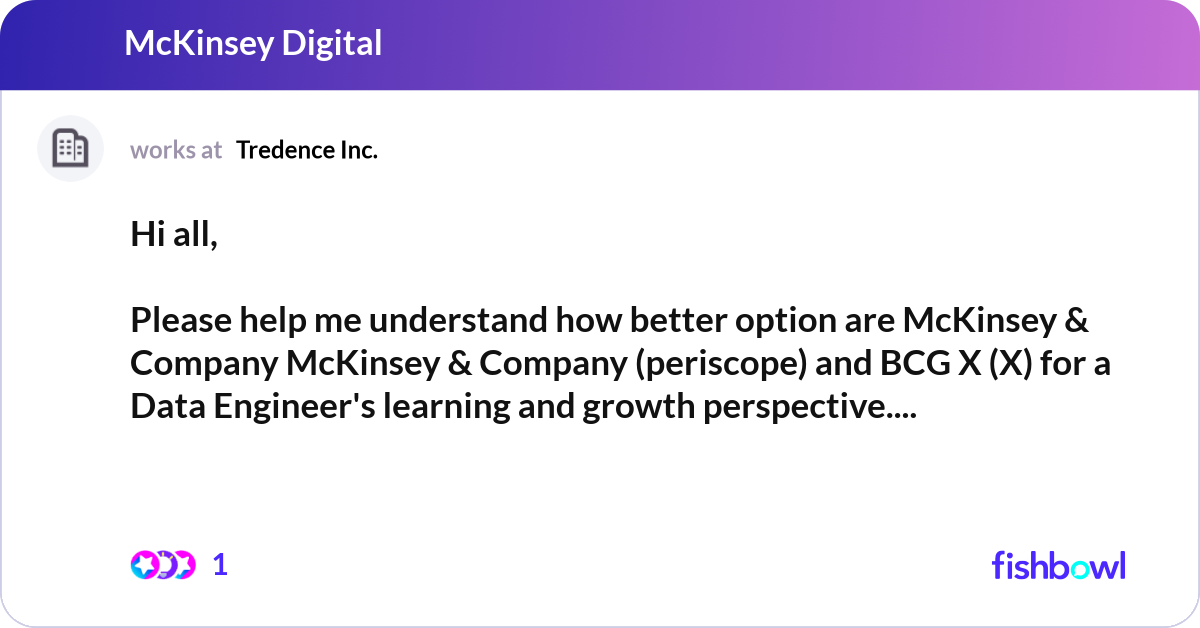 McKinsey Digital

works at Tredence Inc.

Hi all,

Please help me understand how better option are McKinsey & Company McKinsey & Company (periscope) and BCG X (X) for a Data Engineer's learning and growth perspective....

1

fishbowl